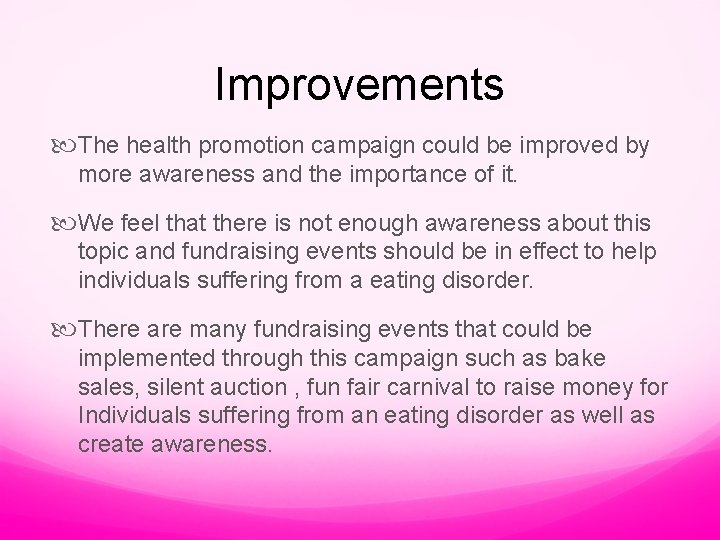 Improvements

The health promotion campaign could be improved by more awareness and the importance of it.

We feel that there is not enough awareness about this topic and fundraising events should be in effect to help individuals suffering from a eating disorder.

There are many fundraising events that could be implemented through this campaign such as bake sales, silent auction , fun fair carnival to raise money for Individuals suffering from an eating disorder as well as create awareness.